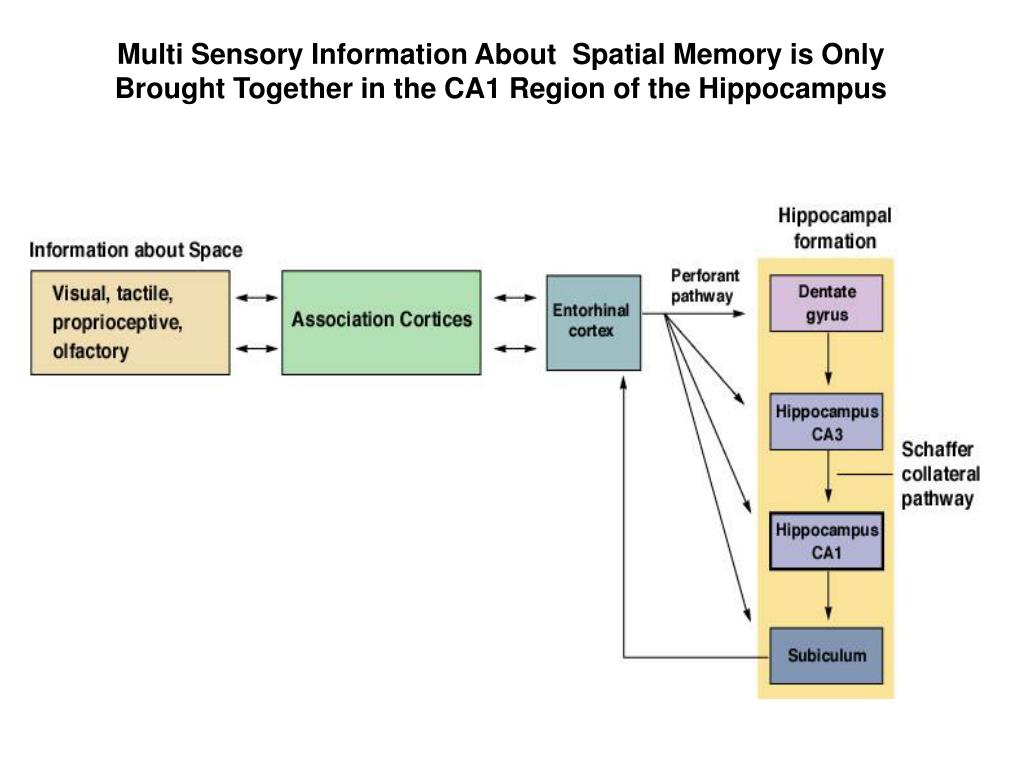 Multi Sensory Information About Spatial Memory is Only Brought Together in the CA1 Region of the Hippocampus

Information about Space

Visual, tactile, proprioceptive, olfactory

Association Cortices

Entorhinal cortex

Perforant pathway

Hippocampal formation

Dentate gyrus

Hippocampus CA3

Schaffer collateral pathway

Hippocampus CA1

Subiculum